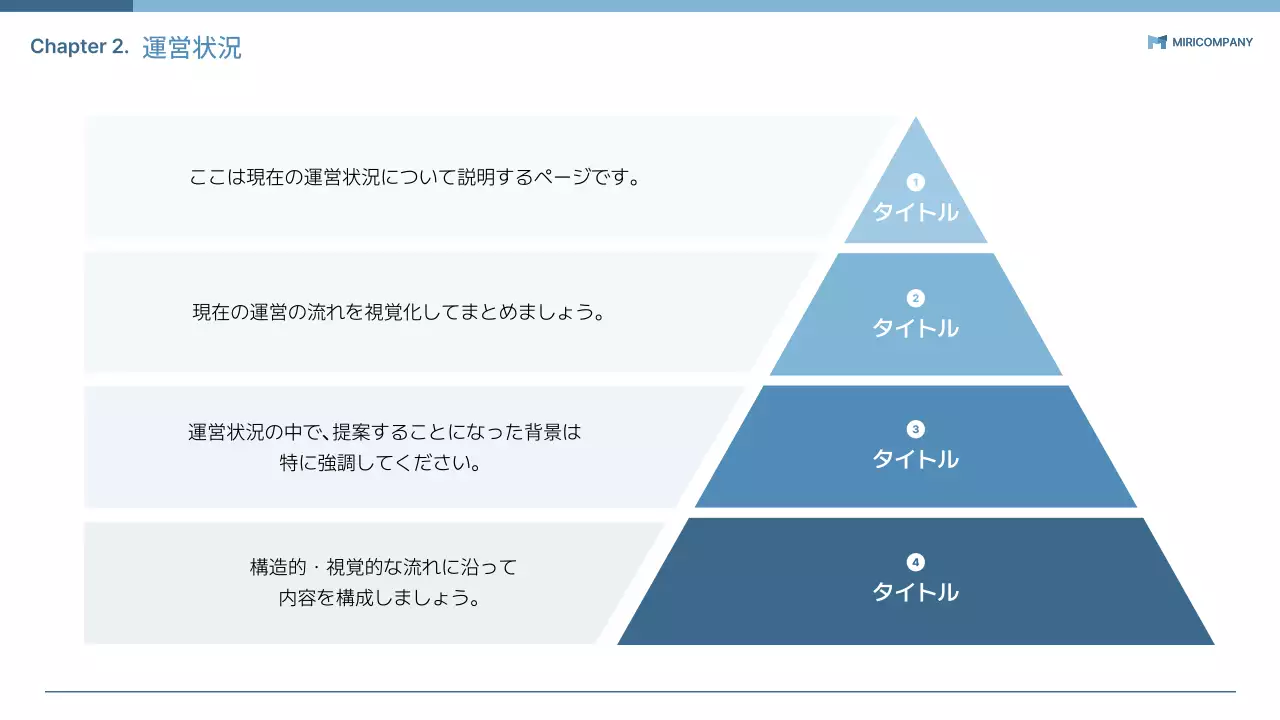 Chapter 2. 運営状況

MIRICOMPANY

ここは現在の運営状況について説明するページです。

1
タイトル

現在の運営の流れを視覚化してまとめましょう。

2
タイトル

運営状況の中で、提案することになった背景は特に強調してください。

3
タイトル

構造的・視覚的な流れに沿って内容を構成しましょう。

4
タイトル